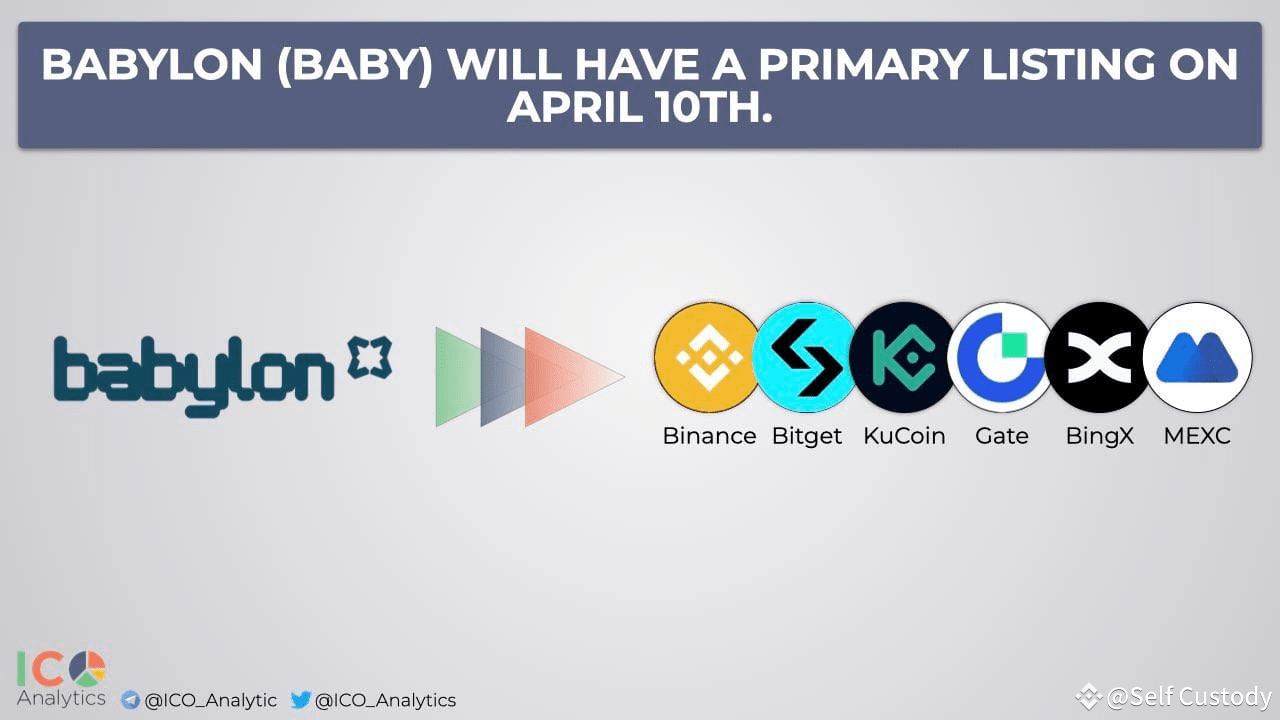 BABYLON (BABY) WILL HAVE A PRIMARY LISTING ON APRIL 10TH.

babylon

Binance Bitget KuCoin Gate BingX MEXC

ICO Analytics @ICO_Analytic @ICO_Analytics

@Self Custody